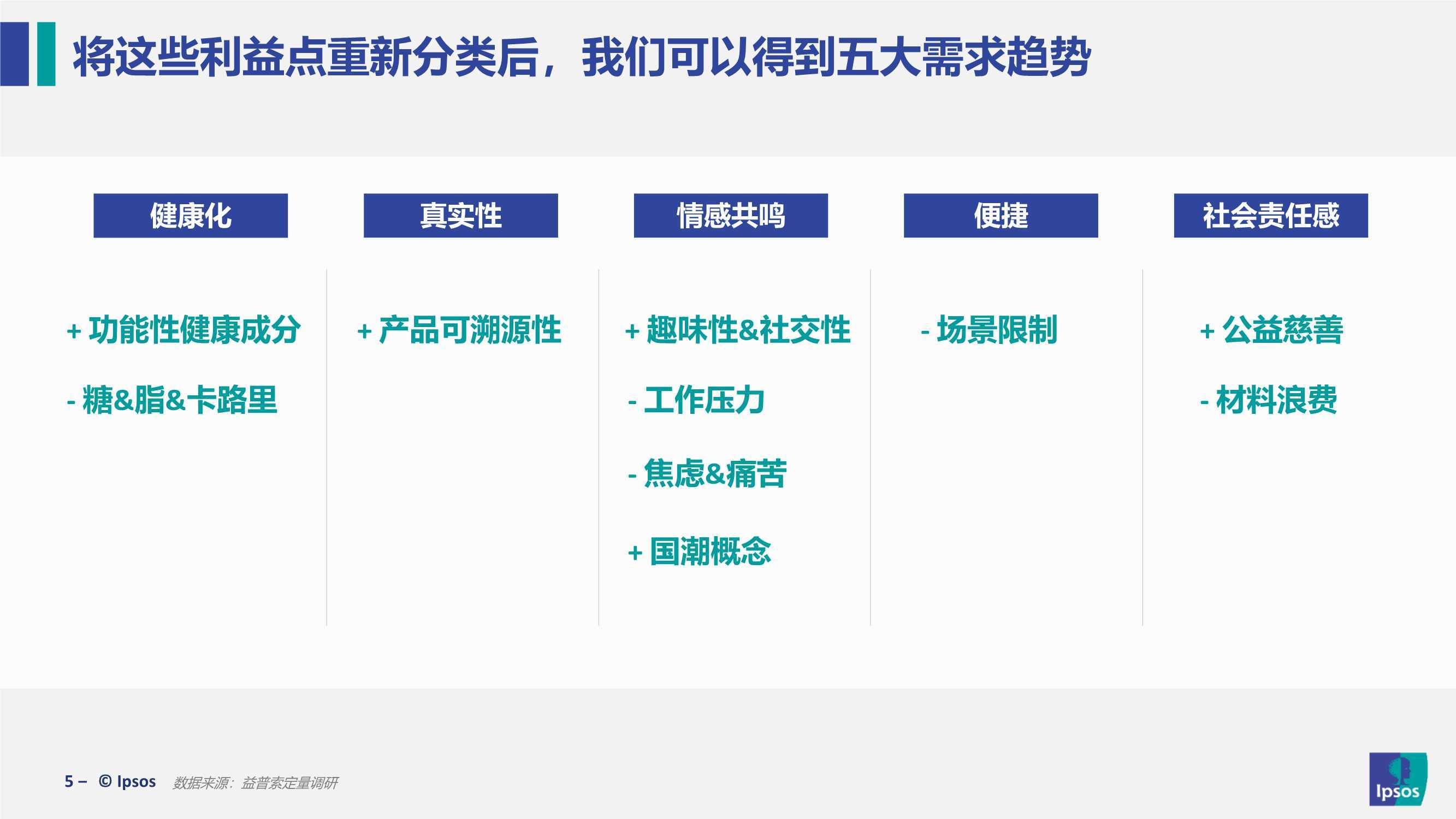 将这些利益点重新分类后，我们可以得到五大需求趋势

健康化

+ 功能性健康成分

- 糖&脂&卡路里

真实性

+ 产品可溯源性

情感共鸣

+ 趣味性&社交性

- 工作压力

- 焦虑&痛苦

+ 国潮概念

便捷

- 场景限制

社会责任感

+ 公益慈善

- 材料浪费

5 – © Ipsos 数据来源：益普索定量调研

Ipsos